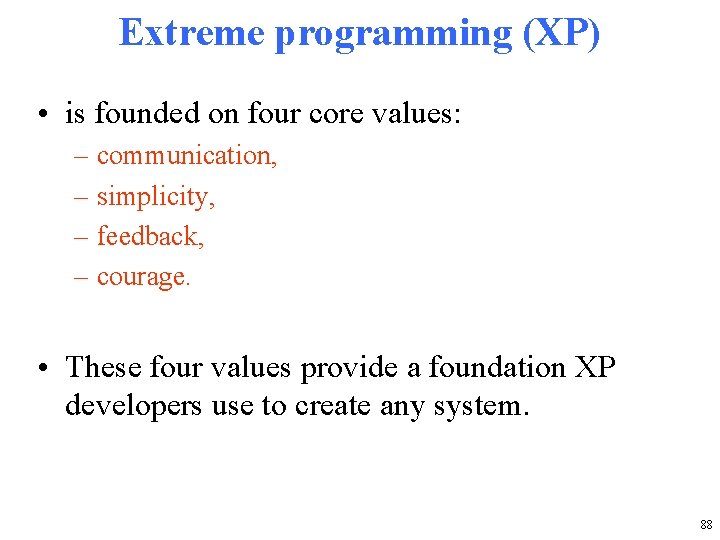 Extreme programming (XP)

• is founded on four core values:
– communication,
– simplicity,
– feedback,
– courage.

• These four values provide a foundation XP developers use to create any system.

88